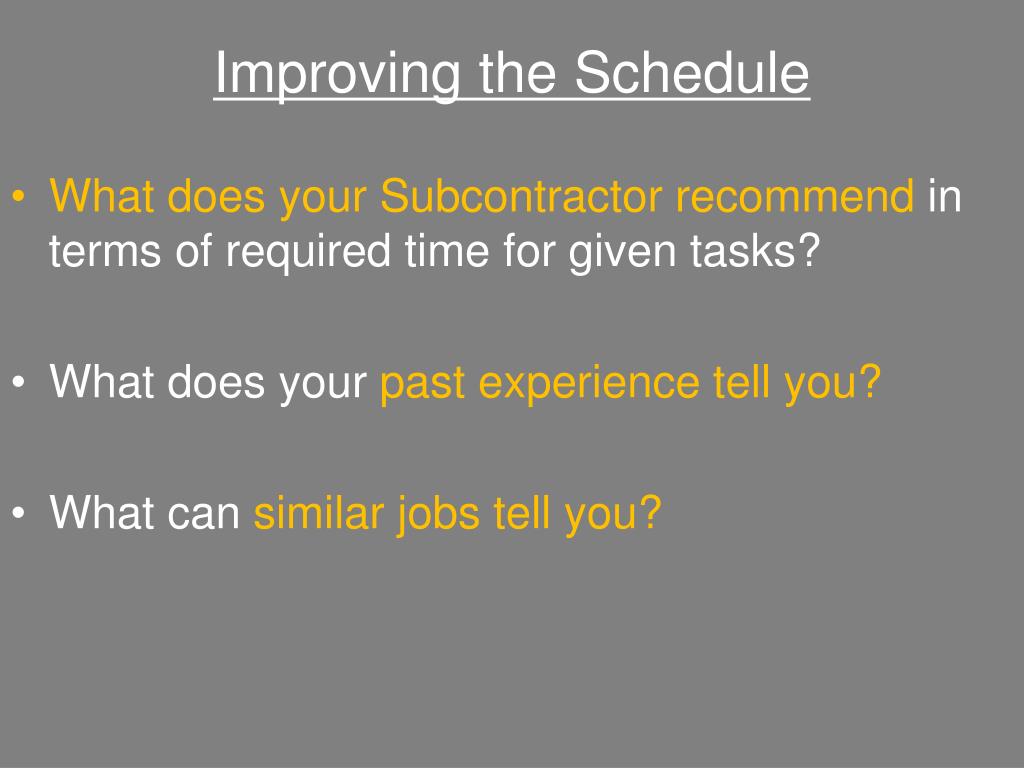 Improving the Schedule

• What does your Subcontractor recommend in terms of required time for given tasks?

• What does your past experience tell you?

• What can similar jobs tell you?